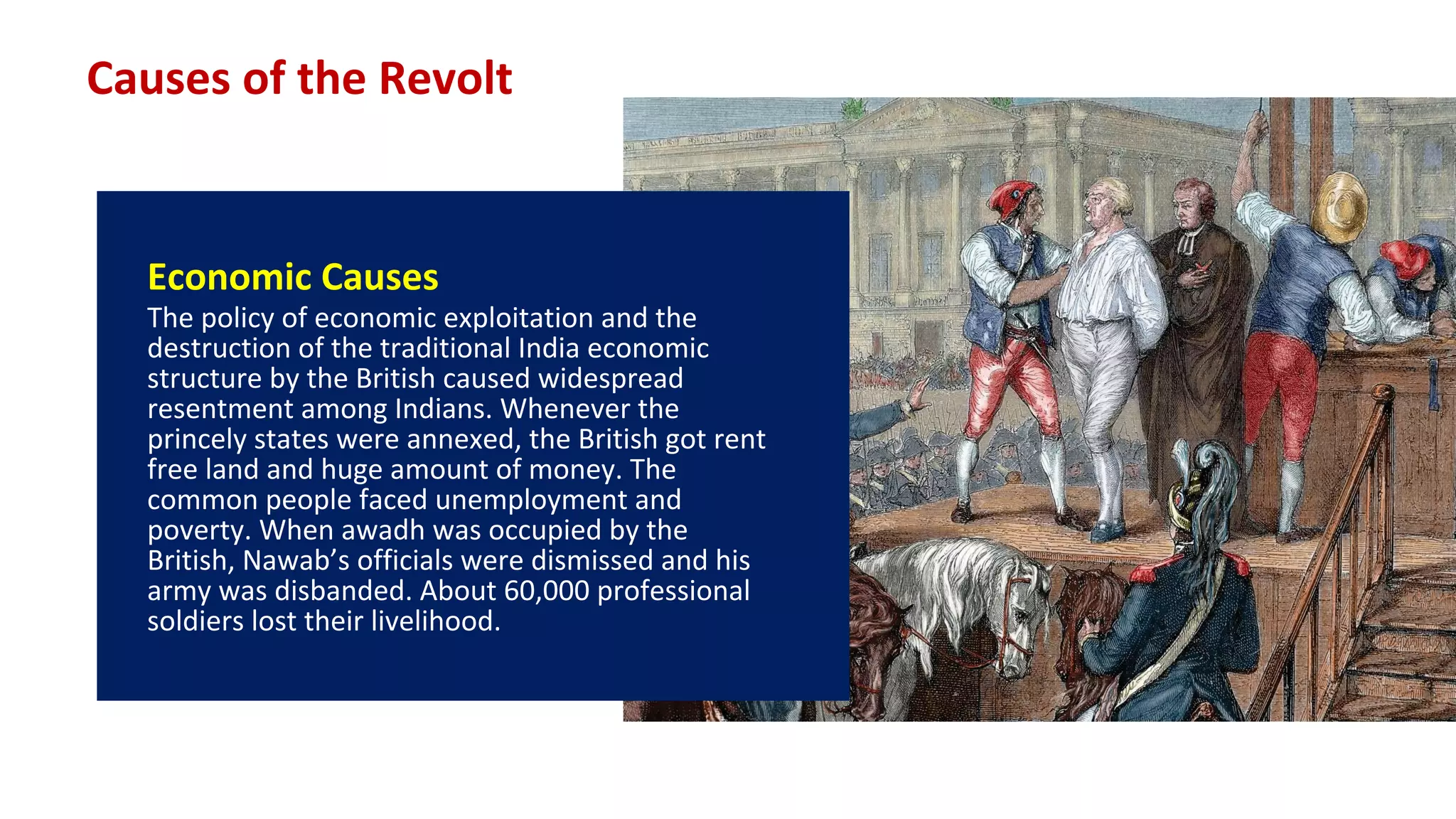 Causes of the Revolt

Economic Causes
The policy of economic exploitation and the destruction of the traditional India economic structure by the British caused widespread resentment among Indians. Whenever the princely states were annexed, the British got rent free land and huge amount of money. The common people faced unemployment and poverty. When awadh was occupied by the British, Nawab's officials were dismissed and his army was disbanded. About 60,000 professional soldiers lost their livelihood.